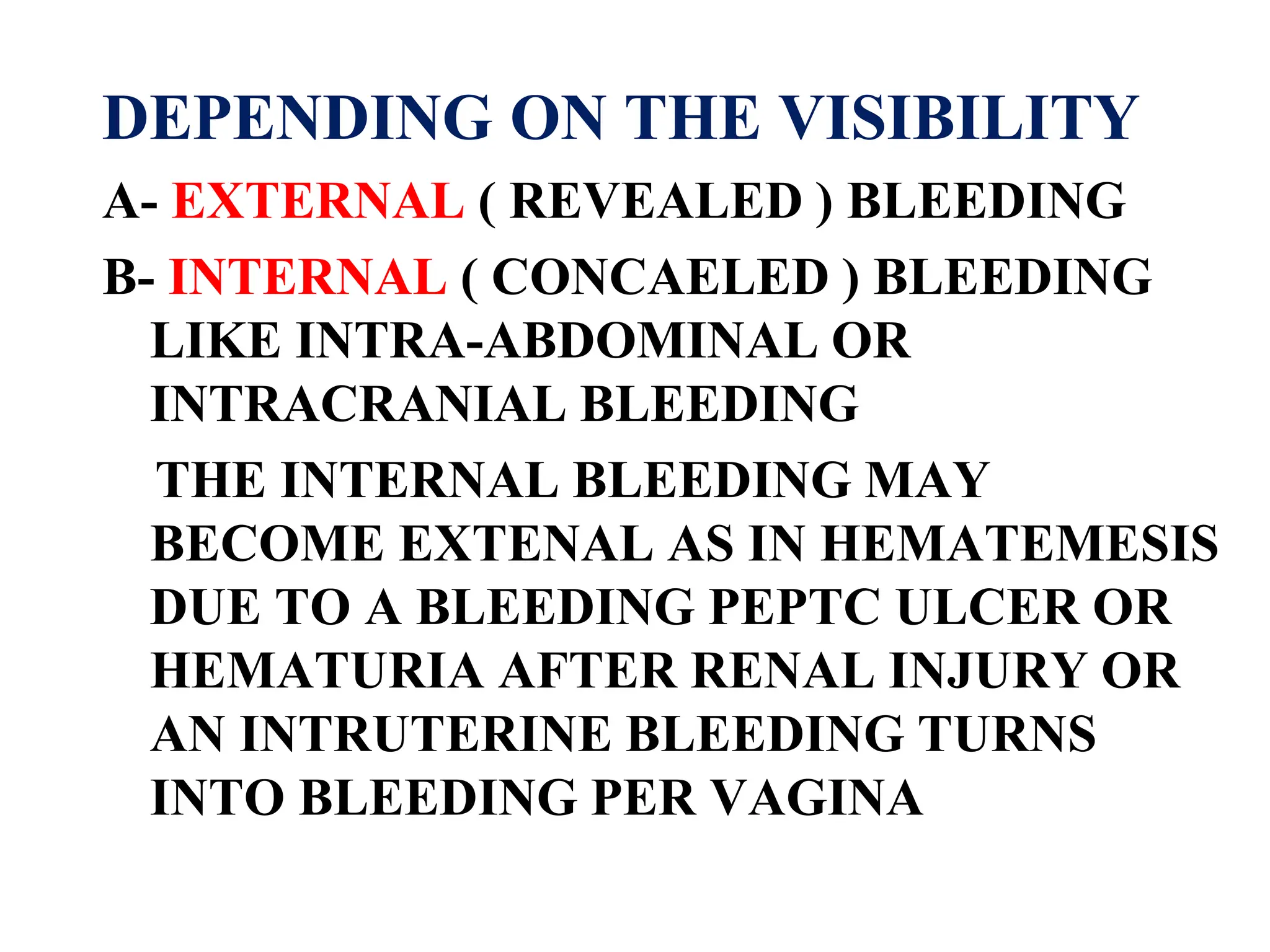 DEPENDING ON THE VISIBILITY

A- EXTERNAL ( REVEALED ) BLEEDING

B- INTERNAL ( CONCAELED ) BLEEDING LIKE INTRA-ABDOMINAL OR INTRACRANIAL BLEEDING

THE INTERNAL BLEEDING MAY BECOME EXTENAL AS IN HEMATEMESIS DUE TO A BLEEDING PEPTC ULCER OR HEMATURIA AFTER RENAL INJURY OR AN INTRUTERINE BLEEDING TURNS INTO BLEEDING PER VAGINA